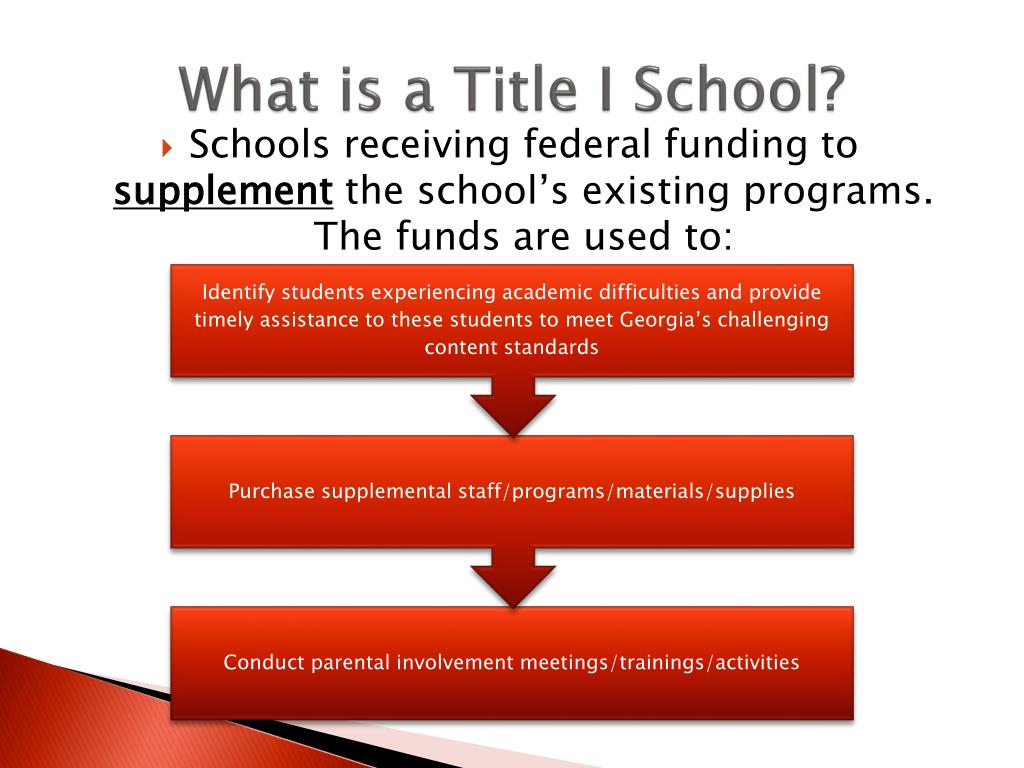 What is a Title I School?

Schools receiving federal funding to supplement the school's existing programs. The funds are used to:

Identify students experiencing academic difficulties and provide timely assistance to these students to meet Georgia's challenging content standards

Purchase supplemental staff/programs/materials/supplies

Conduct parental involvement meetings/trainings/activities